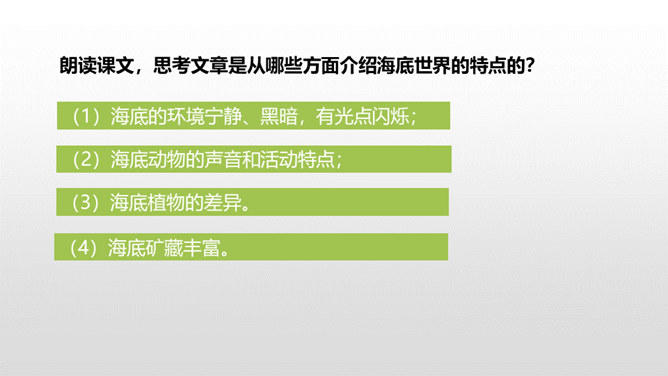 朗读课文，思考文章是从哪些方面介绍海底世界的特点的？

（1）海底的环境宁静、黑暗，有光点闪烁；

（2）海底动物的声音和活动特点；

（3）海底植物的差异。

（4）海底矿藏丰富。